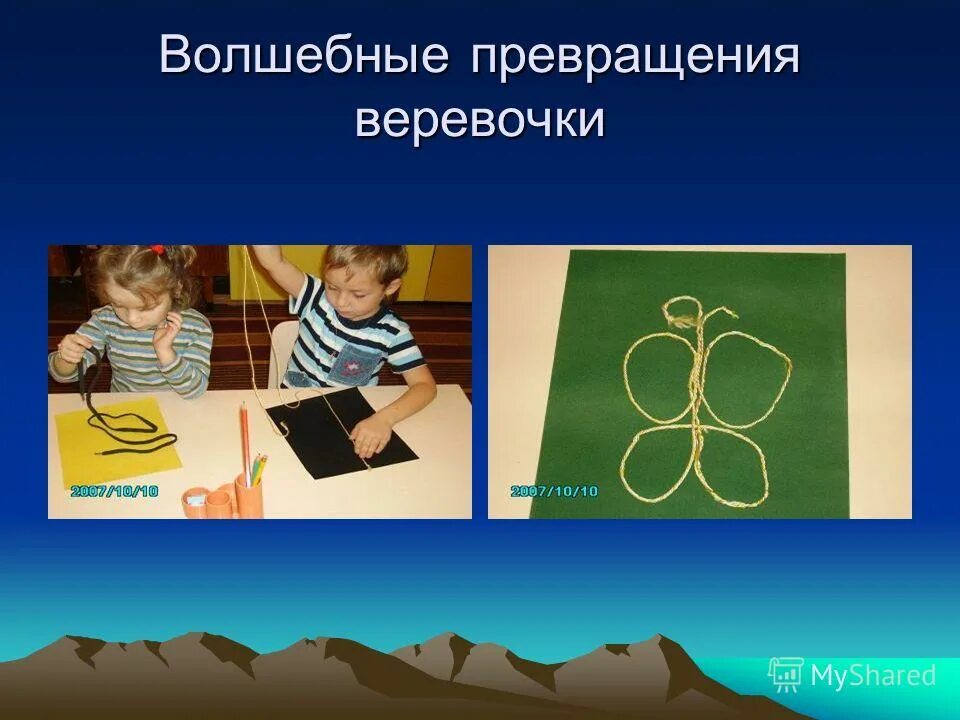 Волшебные превращения веревочки

2007/10/10

2007/10/10

MyShared